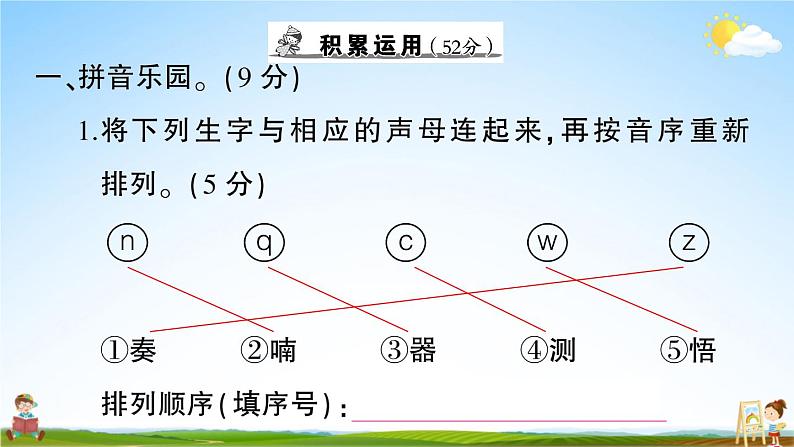 积累运用（52分）

一、拼音乐园。(9 分)

1.将下列生字与相应的声母连起来，再按音序重新排列。(5 分)

n　q　c　w　z

①奏　②喃　③器　④测　⑤悟

排列顺序(填序号)：